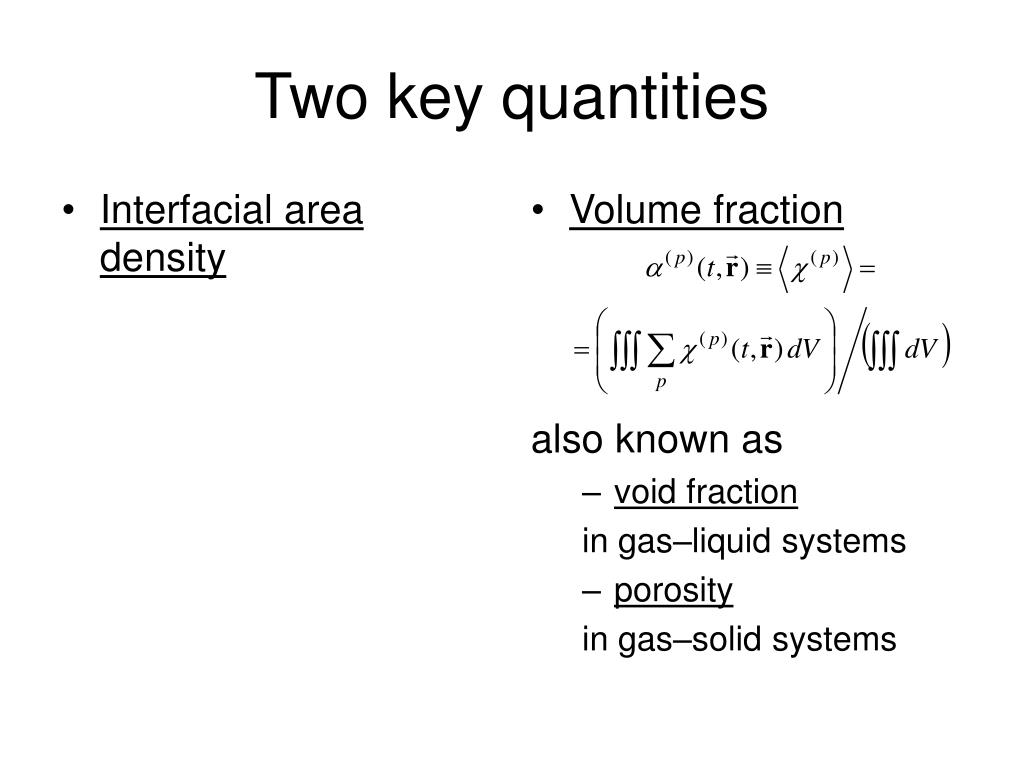 Two key quantities

• Interfacial area density

• Volume fraction

$\alpha^{(p)}(t,\vec{\mathbf{r}}) \equiv \left\langle \chi^{(p)} \right\rangle =$

$= \left( \iiint \sum_{p} \chi^{(p)}(t,\vec{\mathbf{r}})\, dV \right) \Big/ \left( \iiint dV \right)$

also known as

– void fraction

in gas–liquid systems

– porosity

in gas–solid systems